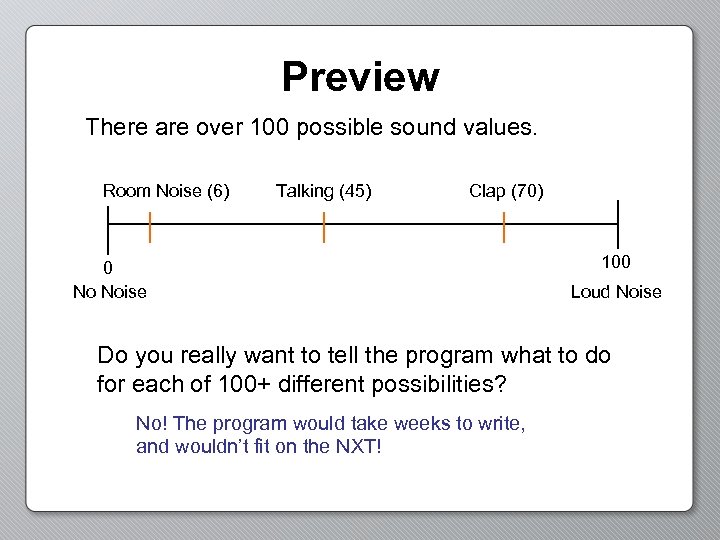 Preview

There are over 100 possible sound values.

Room Noise (6)
Talking (45)
Clap (70)

0
No Noise

100
Loud Noise

Do you really want to tell the program what to do for each of 100+ different possibilities?

No! The program would take weeks to write, and wouldn't fit on the NXT!